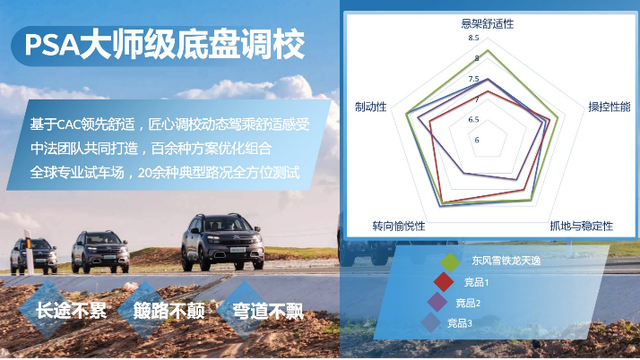 PSA大师级底盘调校

基于CAC领先舒适，匠心调校动态驾乘舒适感受
中法团队共同打造，百余种方案优化组合
全球专业试车场，20余种典型路况全方位测试

长途不累 簸路不颠 弯道不飘

悬架舒适性
8.5
8
7.5
7
6.5
6
操控性能
抓地与稳定性
转向愉悦性
制动性

东风雪铁龙天逸
竞品1
竞品2
竞品3